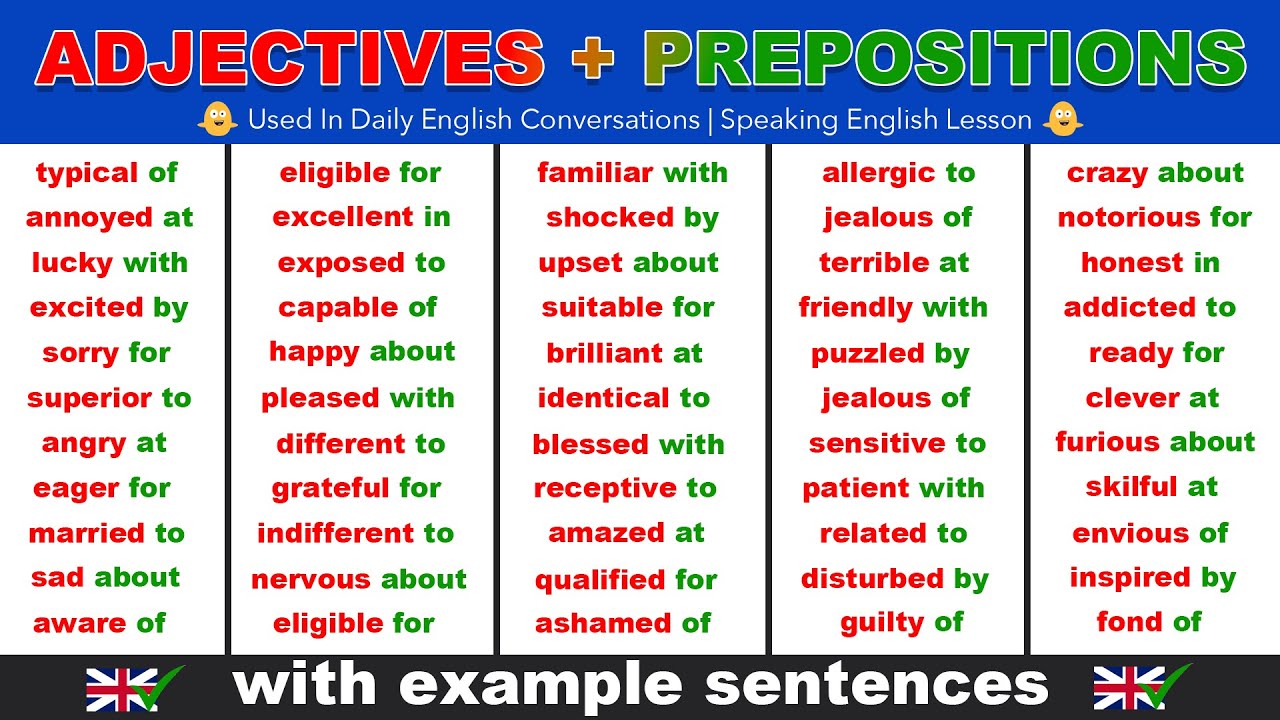 ADJECTIVES + PREPOSITIONS

Used In Daily English Conversations | Speaking English Lesson

typical of
annoyed at
lucky with
excited by
sorry for
superior to
angry at
eager for
married to
sad about
aware of

eligible for
excellent in
exposed to
capable of
happy about
pleased with
different to
grateful for
indifferent to
nervous about
eligible for

familiar with
shocked by
upset about
suitable for
brilliant at
identical to
blessed with
receptive to
amazed at
qualified for
ashamed of

allergic to
jealous of
terrible at
friendly with
puzzled by
jealous of
sensitive to
patient with
related to
disturbed by
guilty of

crazy about
notorious for
honest in
addicted to
ready for
clever at
furious about
skilful at
envious of
inspired by
fond of

with example sentences